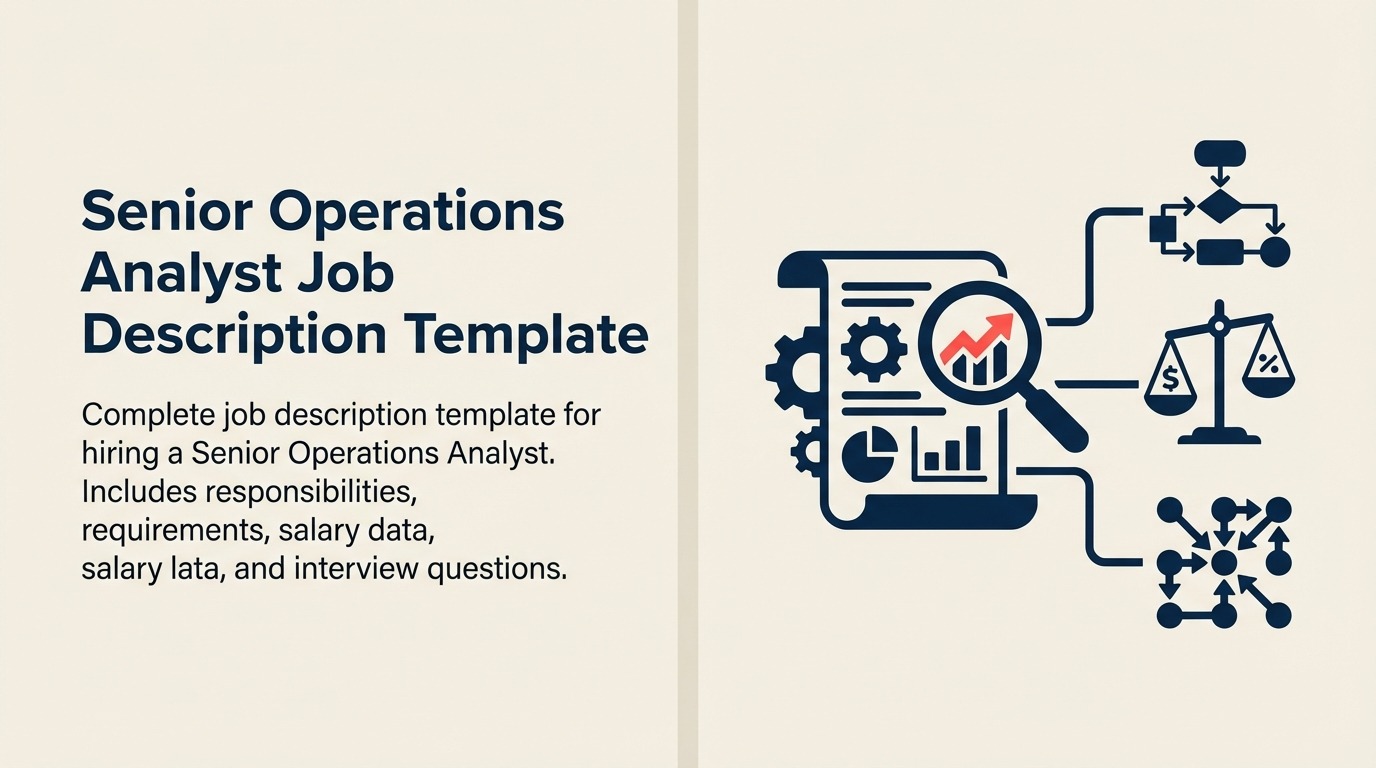 Senior Operations Analyst Job Description Template

Complete job description template for hiring a Senior Operations Analyst. Includes responsibilities, requirements, salary data, salary lata, and interview questions.

$

%